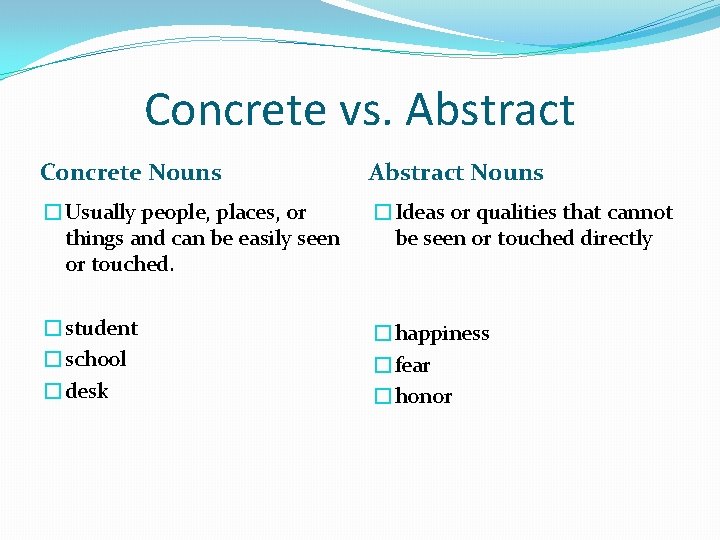 Concrete vs. Abstract

Concrete Nouns

Usually people, places, or things and can be easily seen or touched.

student
school
desk

Abstract Nouns

Ideas or qualities that cannot be seen or touched directly

happiness
fear
honor